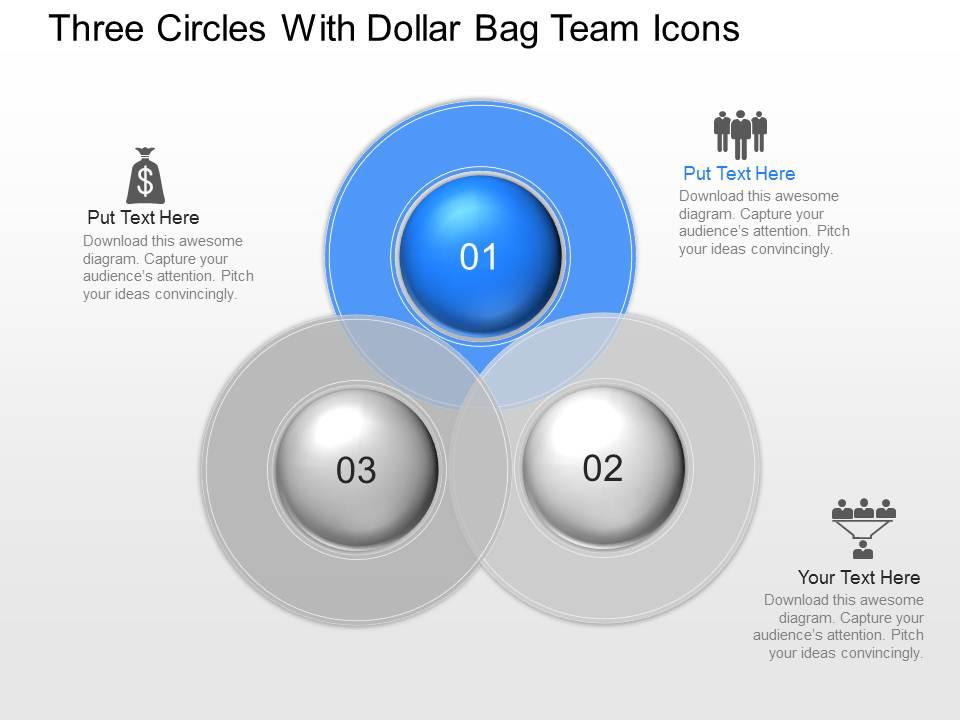 Three Circles With Dollar Bag Team Icons

$

Put Text Here

Download this awesome diagram. Capture your audience's attention. Pitch your ideas convincingly.

01

Put Text Here

Download this awesome diagram. Capture your audience's attention. Pitch your ideas convincingly.

03

02

Your Text Here

Download this awesome diagram. Capture your audience's attention. Pitch your ideas convincingly.